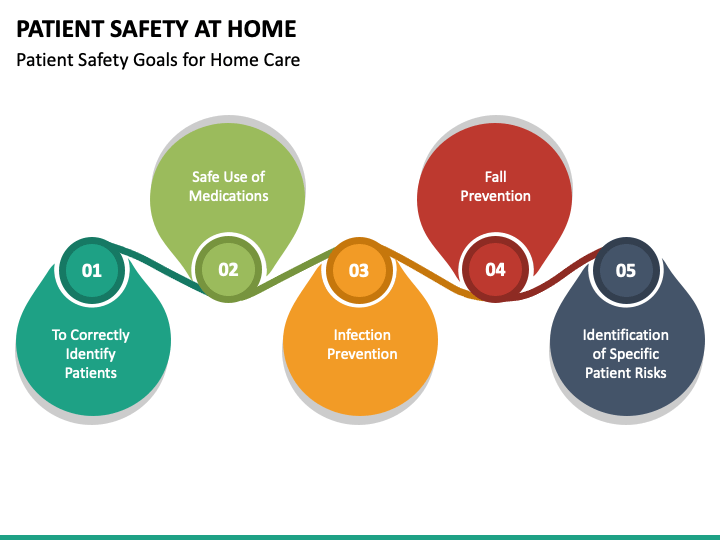 PATIENT SAFETY AT HOME

Patient Safety Goals for Home Care

01

To Correctly Identify Patients

02

Safe Use of Medications

03

Infection Prevention

04

Fall Prevention

05

Identification of Specific Patient Risks